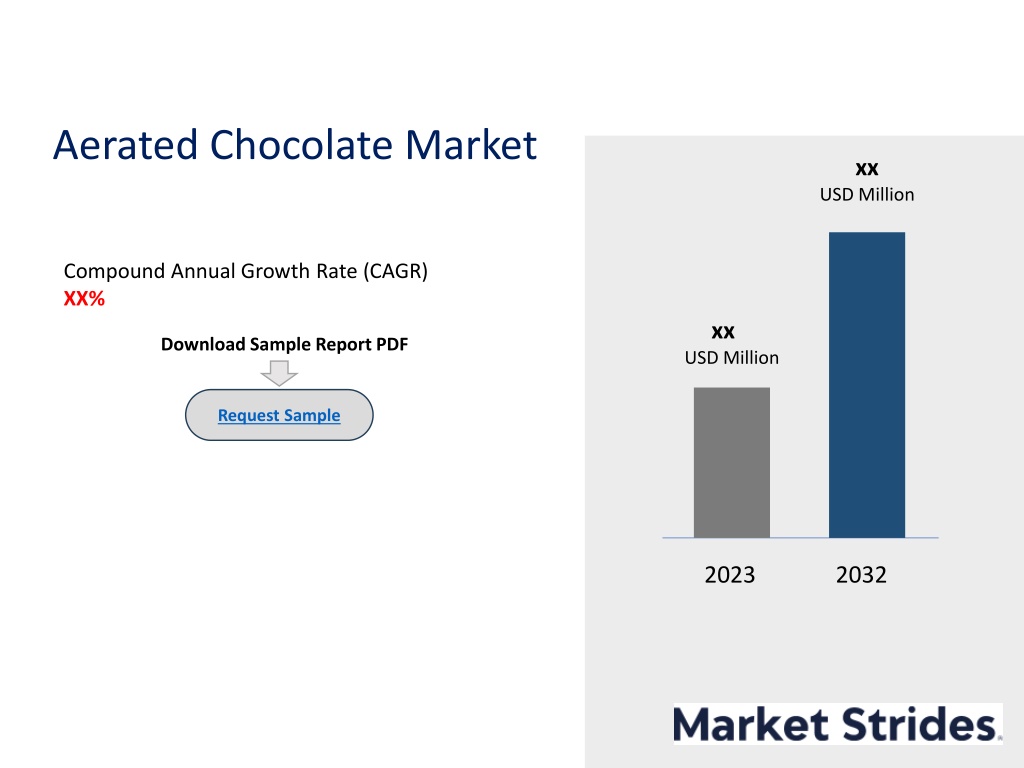 Aerated Chocolate Market

Compound Annual Growth Rate (CAGR)
XX%

Download Sample Report PDF

Request Sample

xx
USD Million

xx
USD Million

2023 2032

Market Strides.